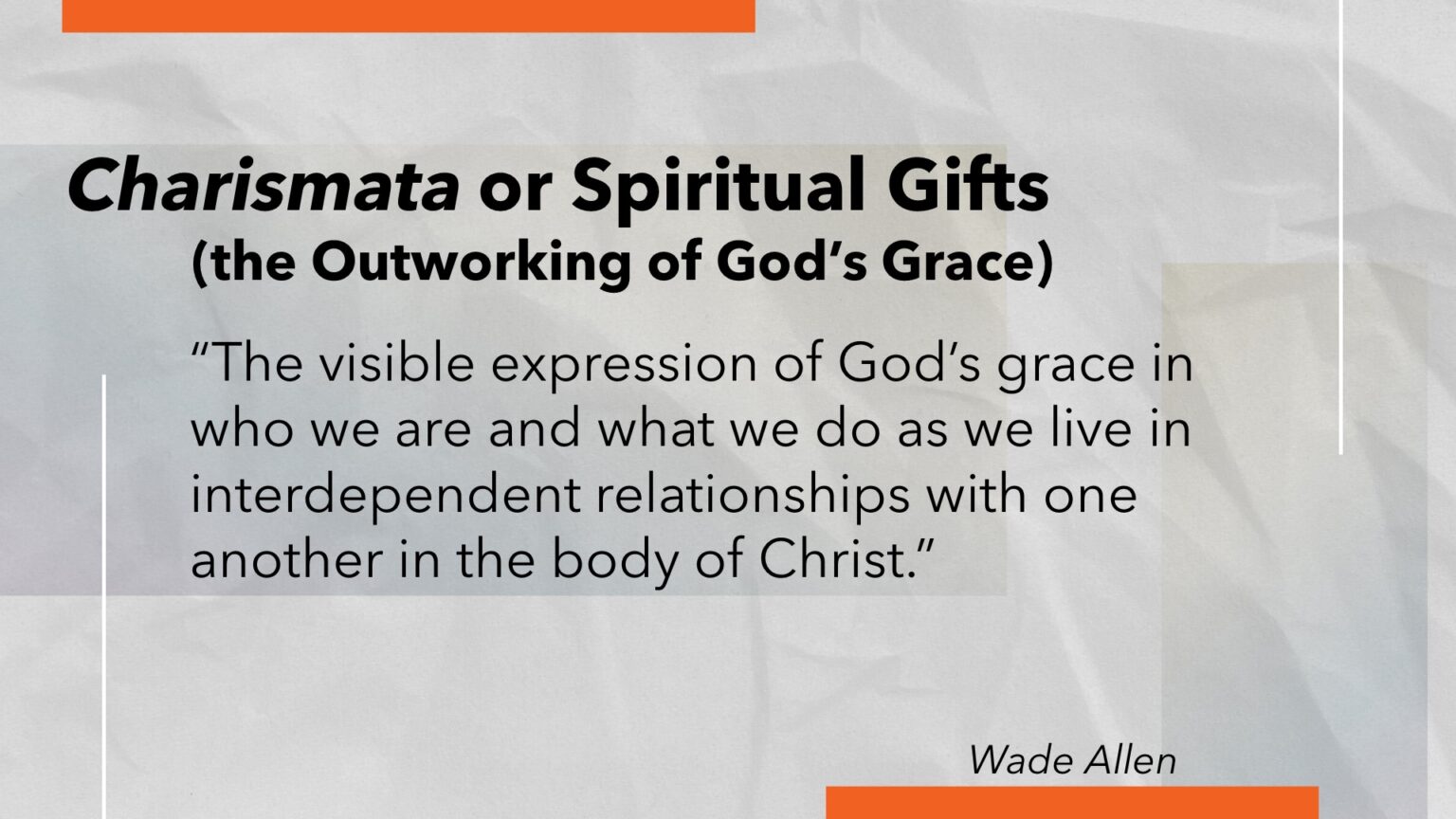 Charismata or Spiritual Gifts
(the Outworking of God’s Grace)

“The visible expression of God’s grace in who we are and what we do as we live in interdependent relationships with one another in the body of Christ.”

Wade Allen